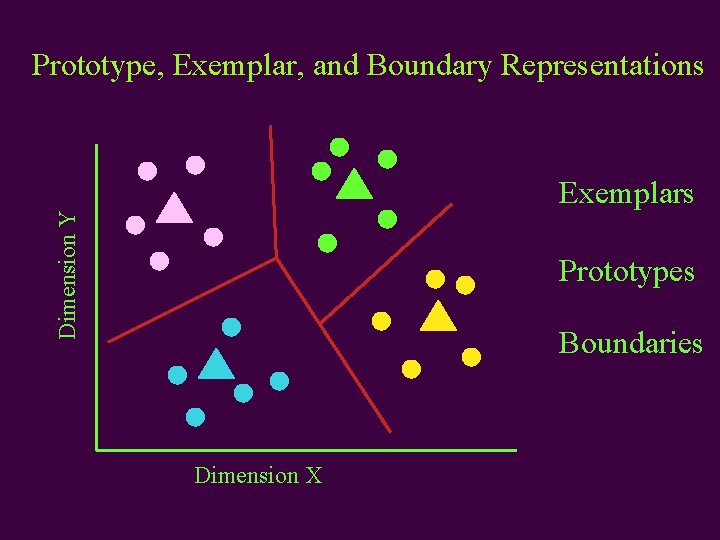 Prototype, Exemplar, and Boundary Representations

Dimension Y

Dimension X

Exemplars

Prototypes

Boundaries